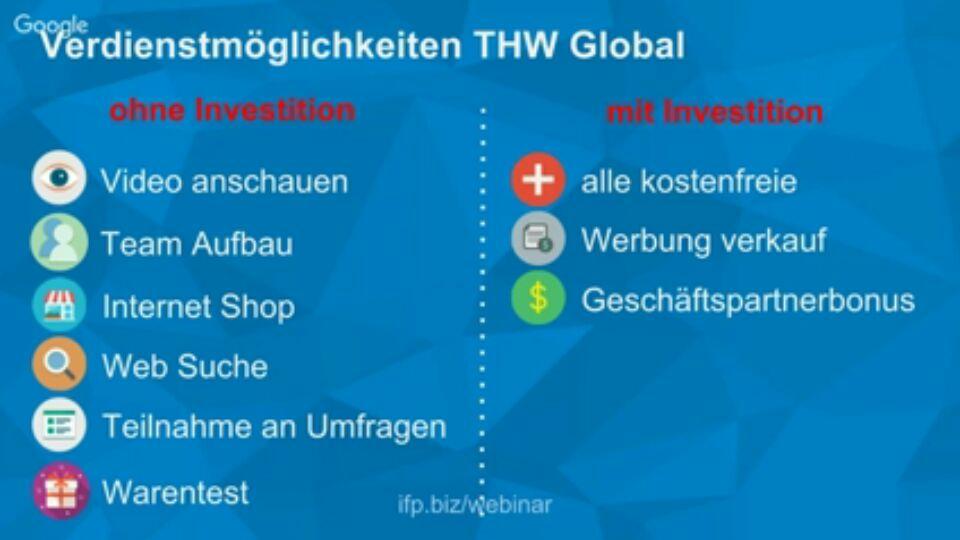 Google
Verdienstmöglichkeiten THW Global

ohne Investition

Video anschauen
Team Aufbau
Internet Shop
Web Suche
Teilnahme an Umfragen
Warentest

mit Investition

alle kostenfreie
Werbung verkauf
Geschäftspartnerbonus

ifp.biz/webinar